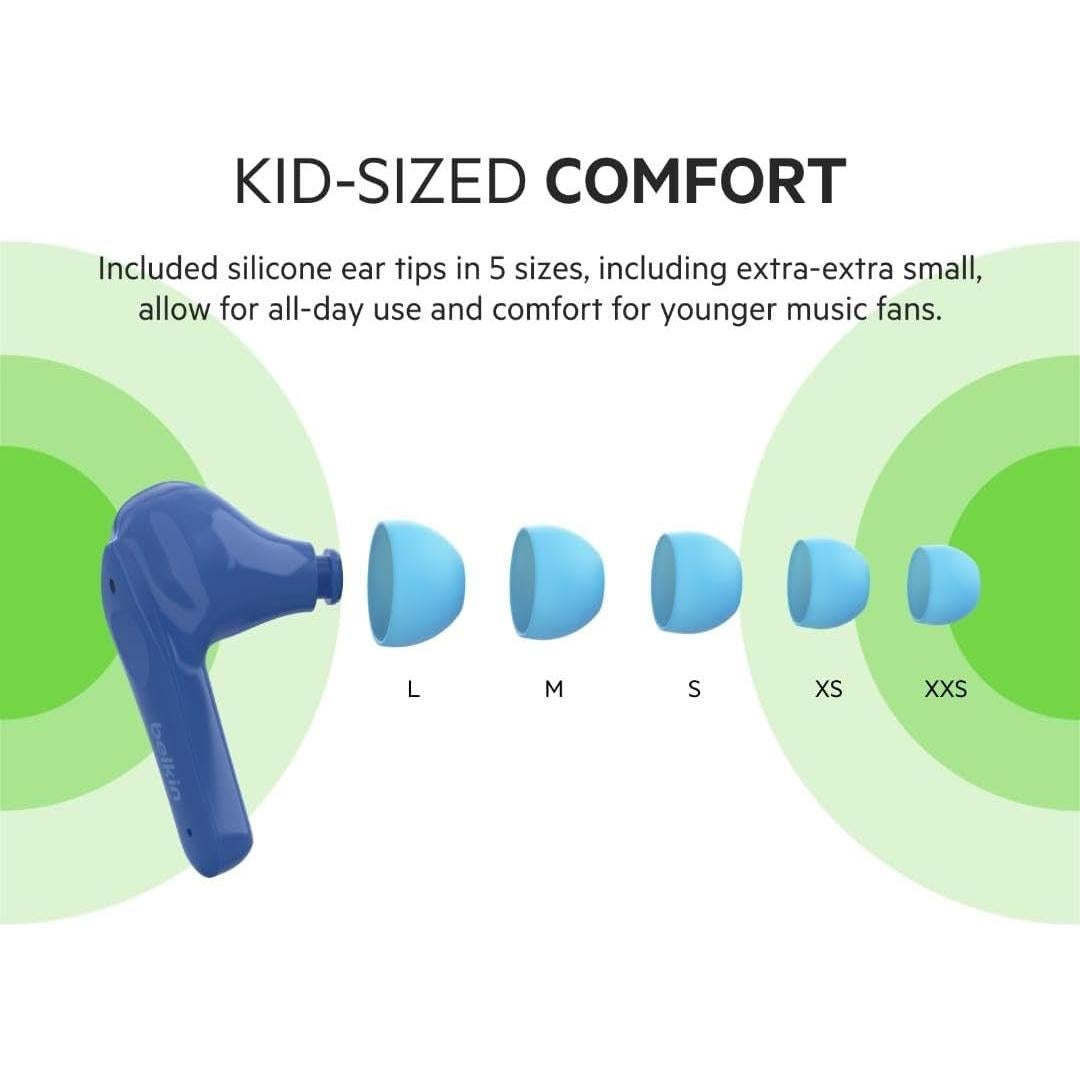 KID-SIZED COMFORT

Included silicone ear tips in 5 sizes, including extra-extra small, allow for all-day use and comfort for younger music fans.

belkin

L M S XS XXS